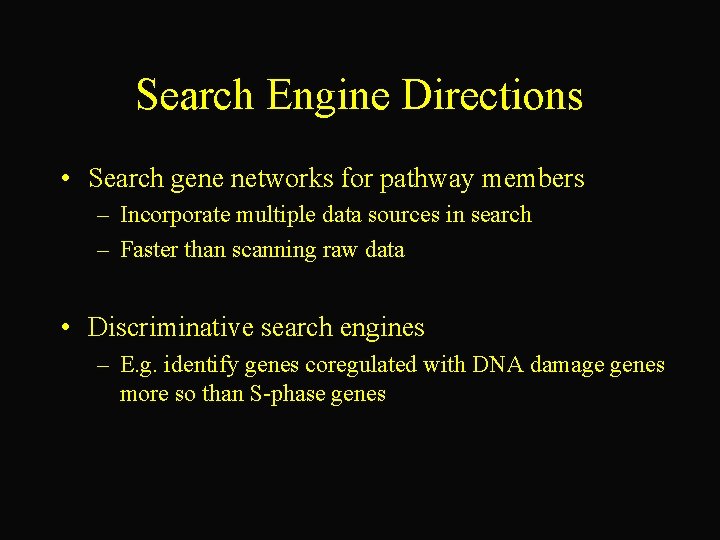 Search Engine Directions

• Search gene networks for pathway members
– Incorporate multiple data sources in search
– Faster than scanning raw data

• Discriminative search engines
– E.g. identify genes coregulated with DNA damage genes more so than S-phase genes